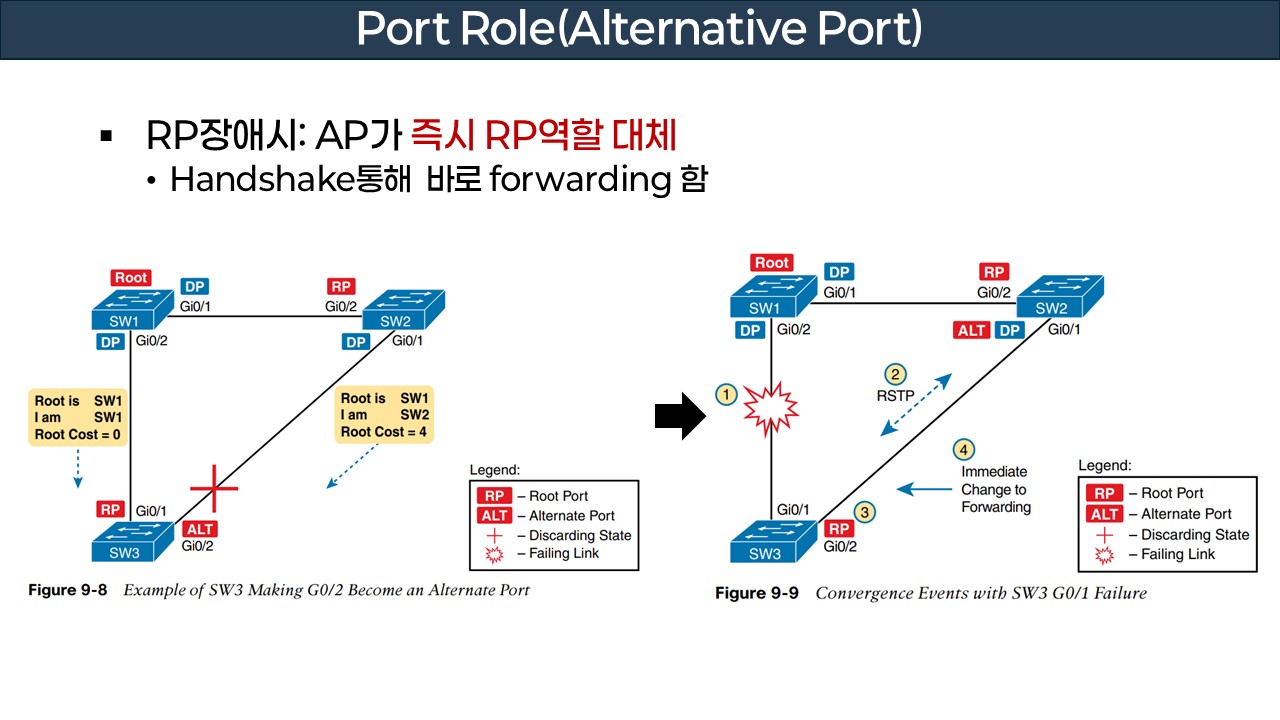 Port Role(Alternative Port)

▪ RP장애시: AP가 즉시 RP역할 대체
• Handshake통해 바로 forwarding 함

Root
DP
Gi0/1
RP
Gi0/2
SW1
SW2
DP
Gi0/2
DP
Gi0/1
Root is SW1
I am SW1
Root Cost = 0
Root is SW1
I am SW2
Root Cost = 4
RP
Gi0/1
SW3
ALT
Gi0/2

Legend:
RP – Root Port
ALT – Alternate Port
– Discarding State
– Failing Link

Figure 9-8 Example of SW3 Making G0/2 Become an Alternate Port

Root
DP
Gi0/1
RP
Gi0/2
SW1
SW2
DP
Gi0/2
ALT DP
Gi0/1
1
2
RSTP
4
Immediate Change to Forwarding
Gi0/1
3
RP
Gi0/2
SW3

Legend:
RP – Root Port
ALT – Alternate Port
– Discarding State
– Failing Link

Figure 9-9 Convergence Events with SW3 G0/1 Failure